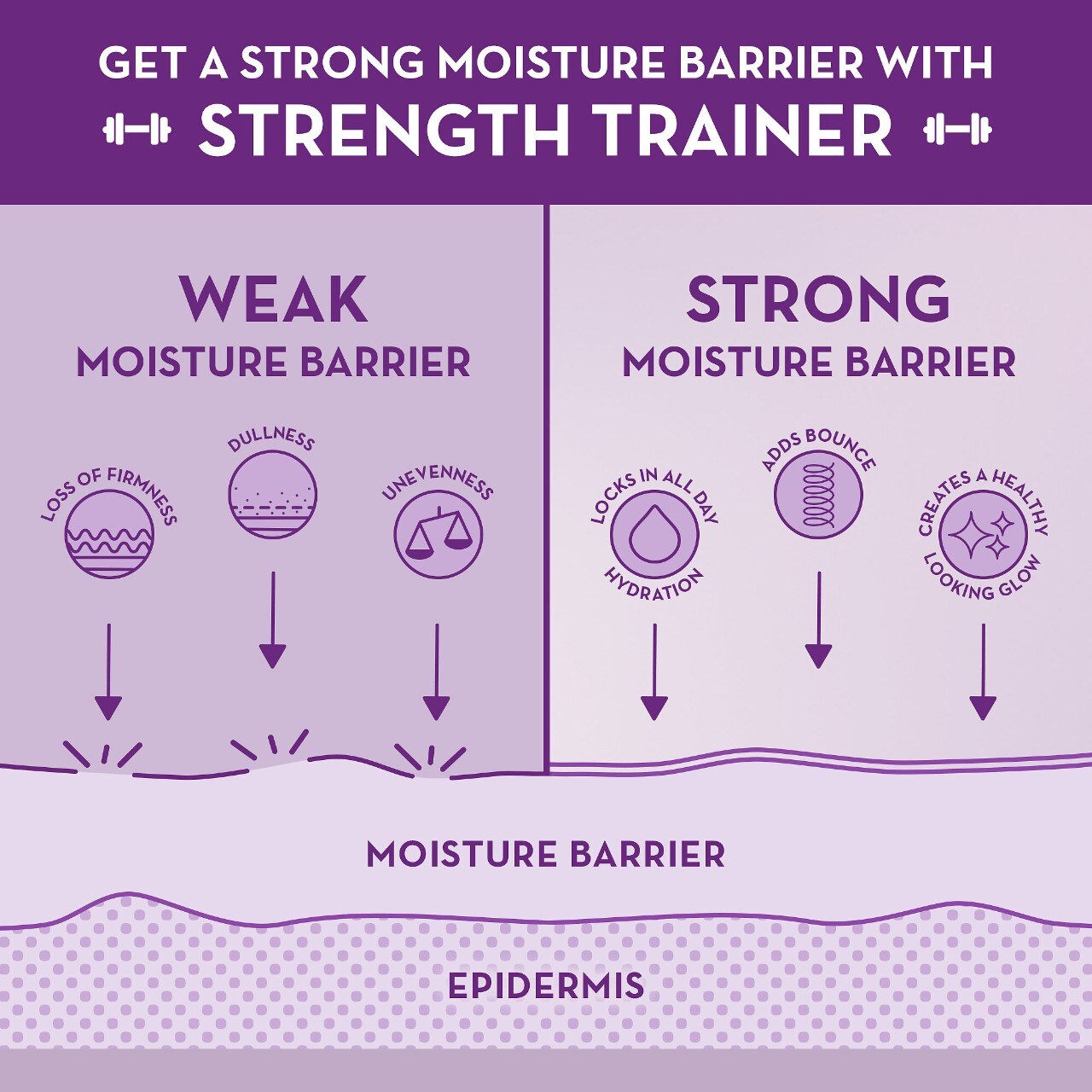 GET A STRONG MOISTURE BARRIER WITH
STRENGTH TRAINER

WEAK
MOISTURE BARRIER

LOSS OF FIRMNESS

DULLNESS

UNEVENNESS

STRONG
MOISTURE BARRIER

LOCKS IN ALL DAY HYDRATION

ADDS BOUNCE

CREATES A HEALTHY LOOKING GLOW

MOISTURE BARRIER

EPIDERMIS